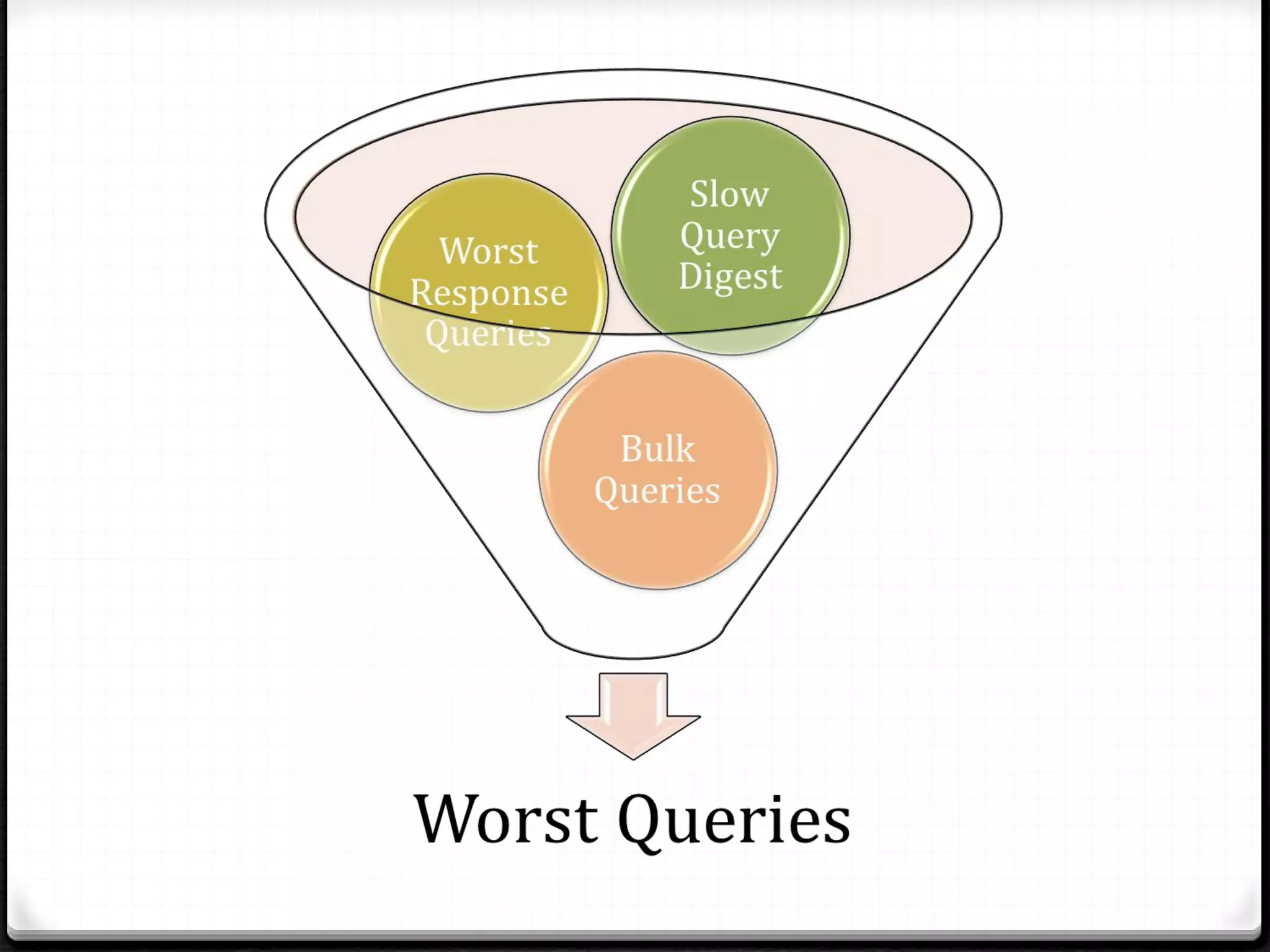 Worst Response Queries

Slow Query Digest

Bulk Queries

Worst Queries